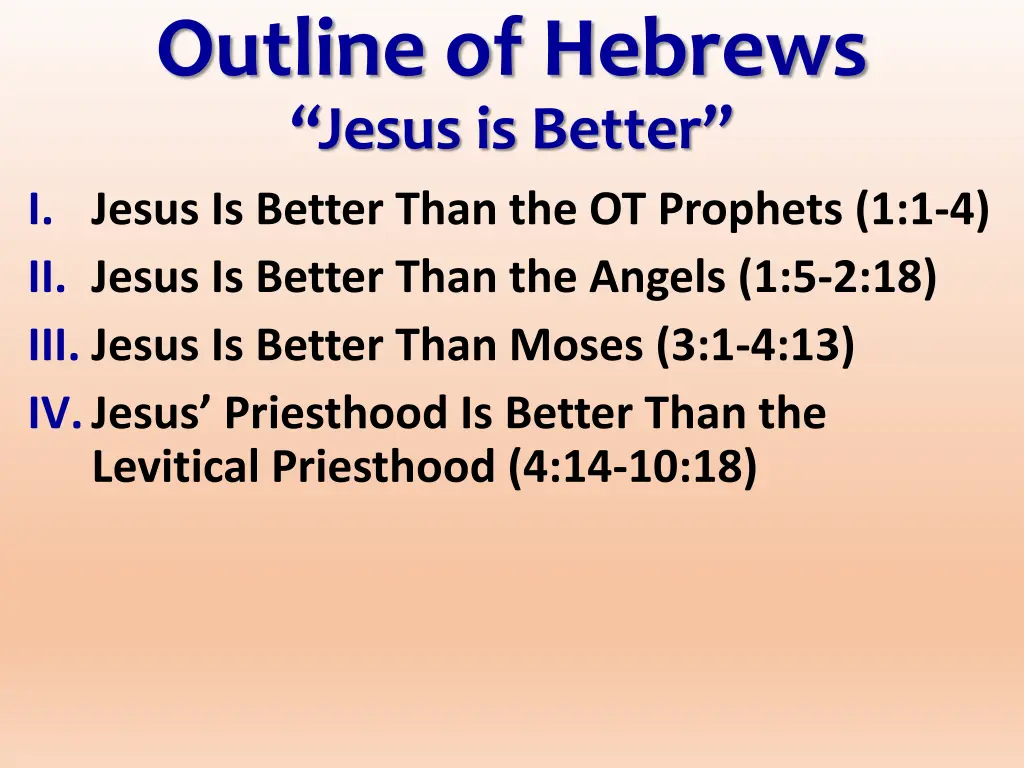 Outline of Hebrews
“Jesus is Better”

I. Jesus Is Better Than the OT Prophets (1:1-4)
II. Jesus Is Better Than the Angels (1:5-2:18)
III. Jesus Is Better Than Moses (3:1-4:13)
IV. Jesus’ Priesthood Is Better Than the Levitical Priesthood (4:14-10:18)